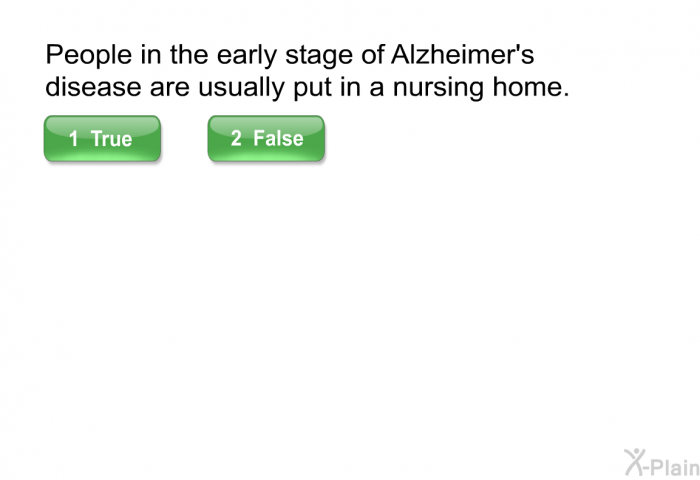 People in the early stage of Alzheimer's disease are usually put in a nursing home.

1 True

2 False

X-Plain